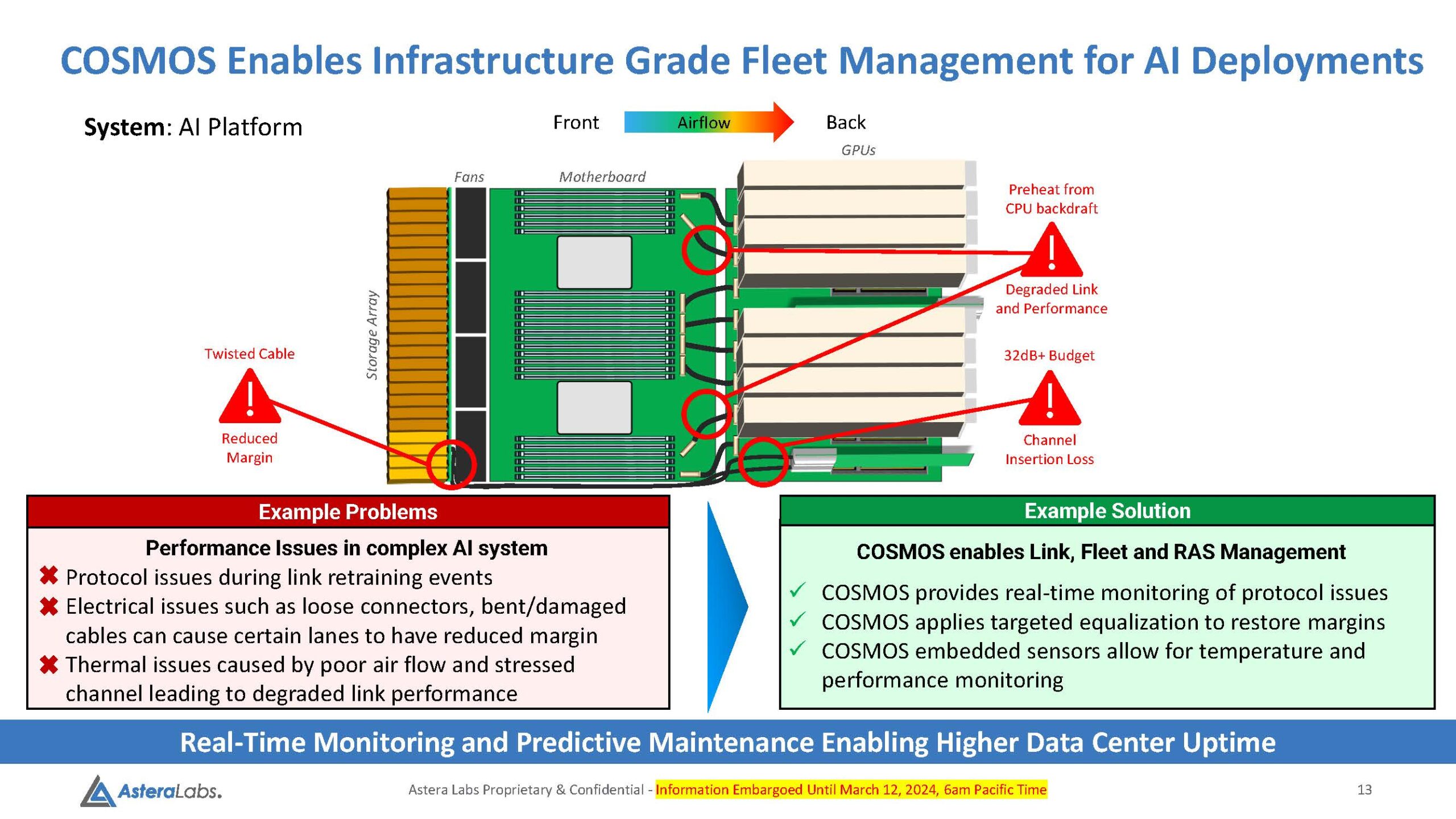 COSMOS Enables Infrastructure Grade Fleet Management for AI Deployments

System: AI Platform

Front Airflow Back

GPUs

Fans Motherboard

Storage Array

Preheat from CPU backdraft

Degraded Link and Performance

32dB+ Budget

Channel Insertion Loss

Twisted Cable

Reduced Margin

Example Problems

Performance Issues in complex AI system

✖ Protocol issues during link retraining events
✖ Electrical issues such as loose connectors, bent/damaged cables can cause certain lanes to have reduced margin
✖ Thermal issues caused by poor air flow and stressed channel leading to degraded link performance

Example Solution

COSMOS enables Link, Fleet and RAS Management

✓ COSMOS provides real-time monitoring of protocol issues
✓ COSMOS applies targeted equalization to restore margins
✓ COSMOS embedded sensors allow for temperature and performance monitoring

Real-Time Monitoring and Predictive Maintenance Enabling Higher Data Center Uptime

AsteraLabs.

Astera Labs Proprietary & Confidential - Information Embargoed Until March 12, 2024, 6am Pacific Time

13